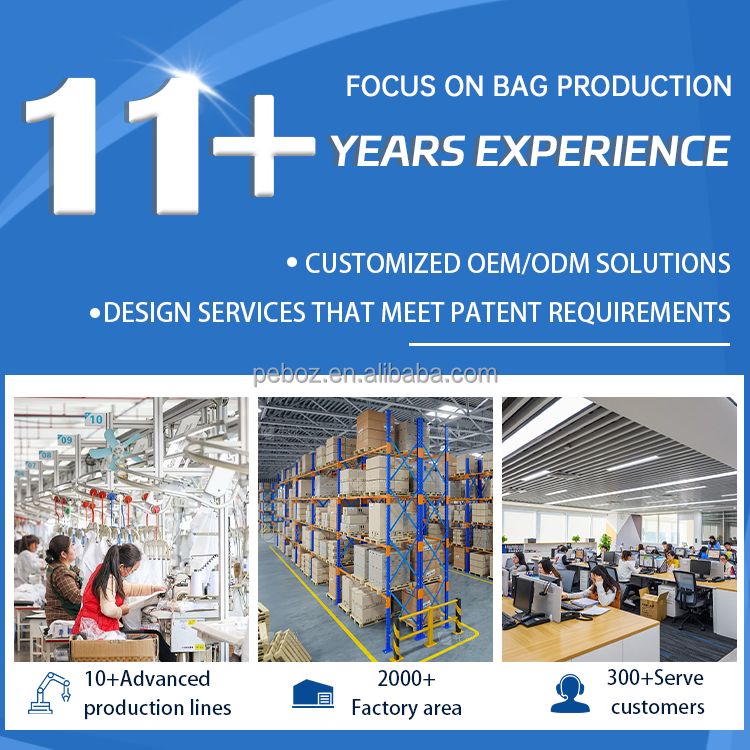 11+

FOCUS ON BAG PRODUCTION

YEARS EXPERIENCE

• CUSTOMIZED OEM/ODM SOLUTIONS

•DESIGN SERVICES THAT MEET PATENT REQUIREMENTS

peboz.en.alibaba.com

10

09

08

10+Advanced production lines

2000+ Factory area

300+Serve customers